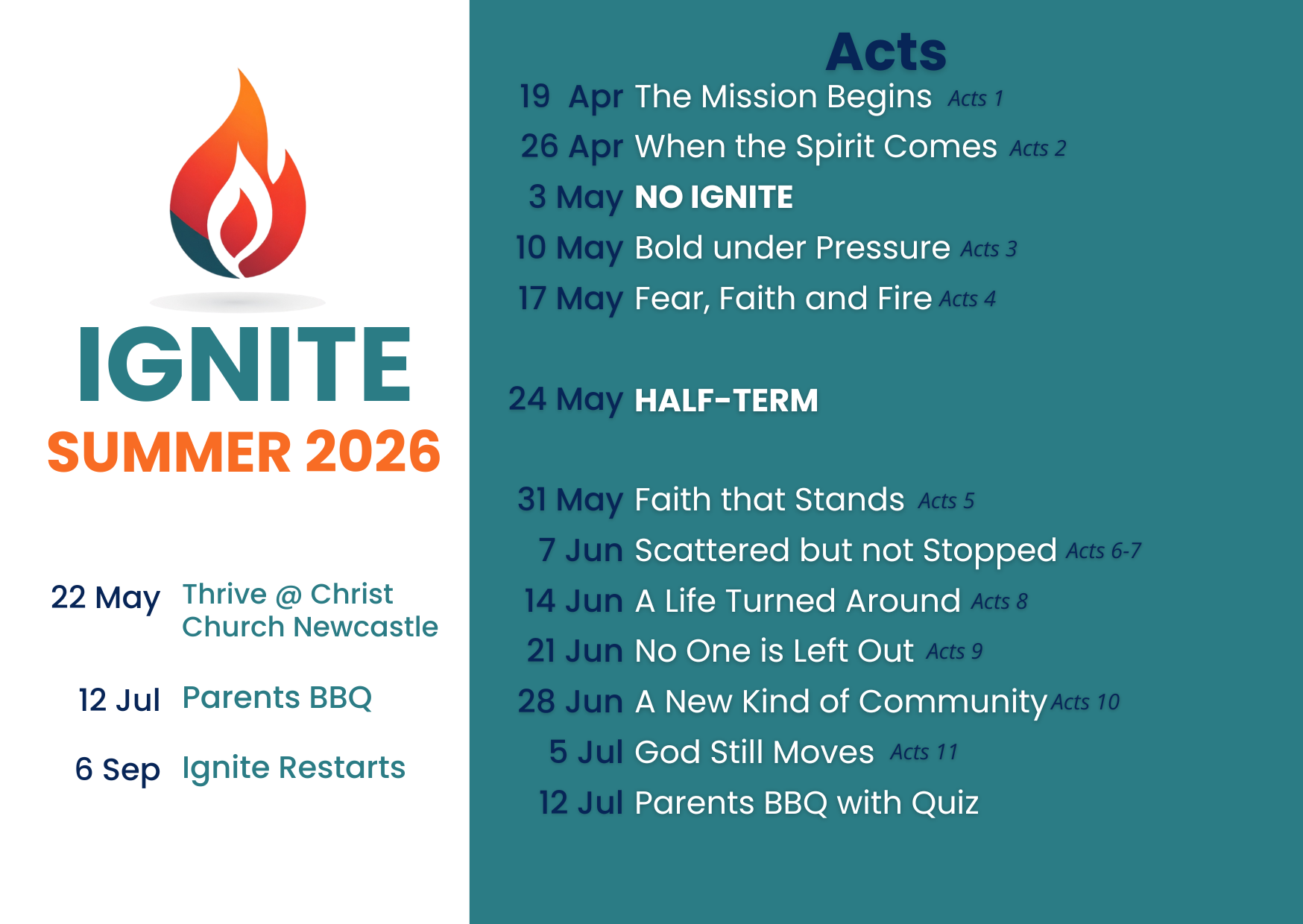 IGNITE
SUMMER 2026

22 May Thrive @ Christ Church Newcastle

12 Jul Parents BBQ

6 Sep Ignite Restarts

Acts

19 Apr The Mission Begins Acts 1
26 Apr When the Spirit Comes Acts 2
3 May NO IGNITE
10 May Bold under Pressure Acts 3
17 May Fear, Faith and Fire Acts 4

24 May HALF-TERM

31 May Faith that Stands Acts 5
7 Jun Scattered but not Stopped Acts 6-7
14 Jun A Life Turned Around Acts 8
21 Jun No One is Left Out Acts 9
28 Jun A New Kind of Community Acts 10
5 Jul God Still Moves Acts 11
12 Jul Parents BBQ with Quiz